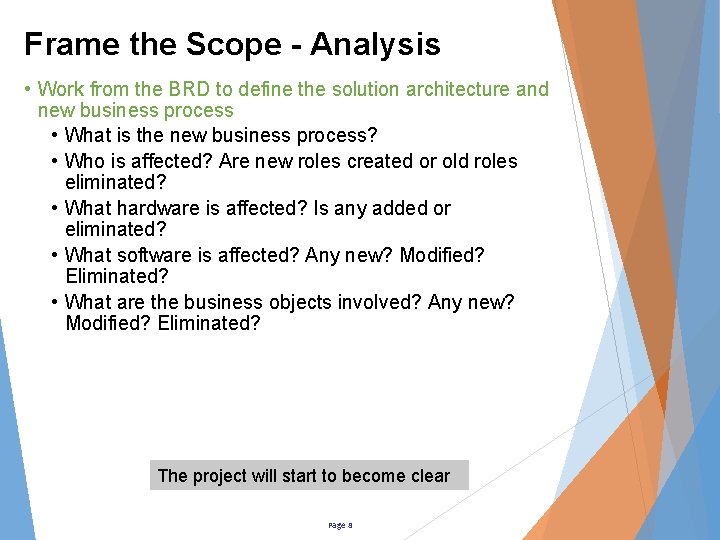 Frame the Scope - Analysis

• Work from the BRD to define the solution architecture and new business process
• What is the new business process?
• Who is affected? Are new roles created or old roles eliminated?
• What hardware is affected? Is any added or eliminated?
• What software is affected? Any new? Modified? Eliminated?
• What are the business objects involved? Any new? Modified? Eliminated?

The project will start to become clear

Page 8